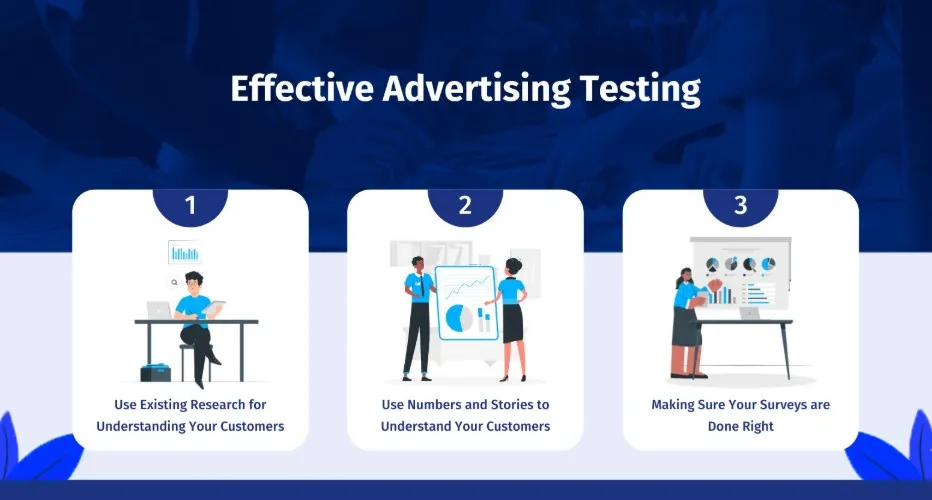 Effective Advertising Testing

1

Use Existing Research for Understanding Your Customers

2

Use Numbers and Stories to Understand Your Customers

3

Making Sure Your Surveys are Done Right